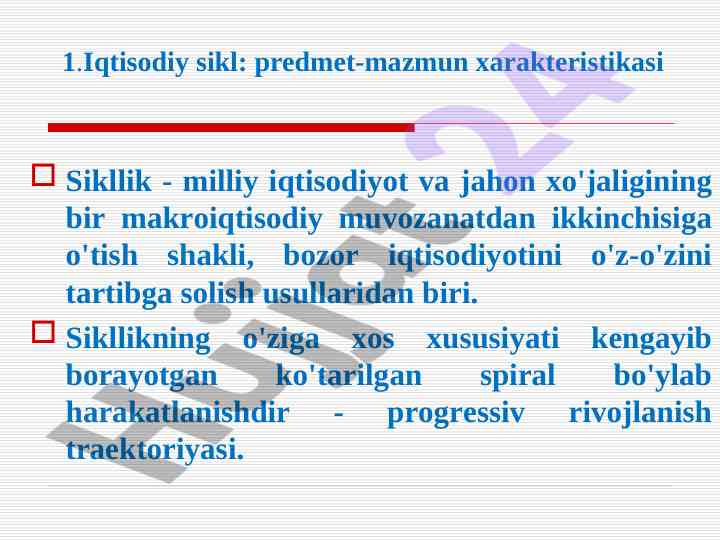 1.Iqtisodiy sikl: predmet-mazmun xarakteristikasi

Sikllik - milliy iqtisodiyot va jahon xo'jaligining bir makroiqtisodiy muvozanatdan ikkinchisiga o'tish shakli, bozor iqtisodiyotini o'z-o'zini tartibga solish usullaridan biri.

Sikllikning o'ziga xos xususiyati kengayib borayotgan ko'tarilgan spiral bo'ylab harakatlanishdir - progressiv rivojlanish traektoriyasi.

Hujjat 24